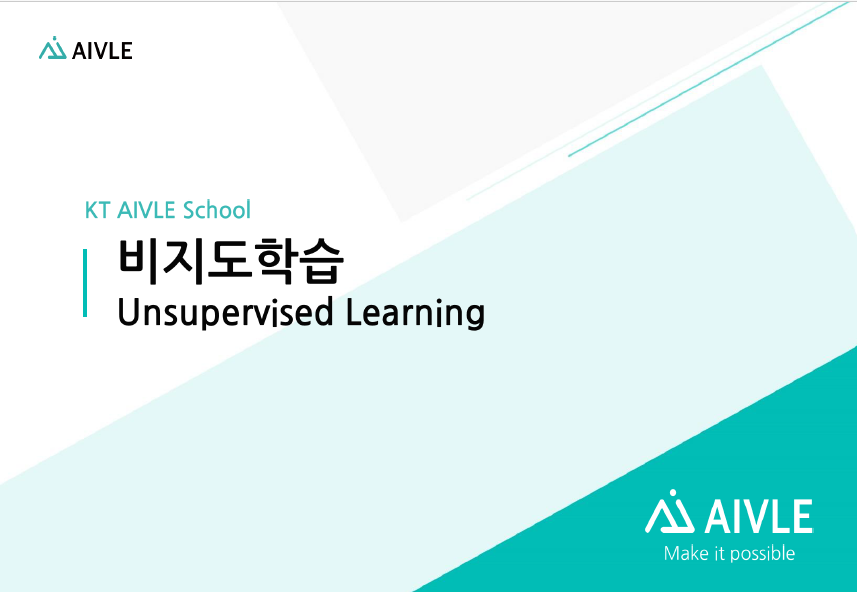 AIVLE

KT AIVLE School

비지도학습
Unsupervised Learning

AIVLE
Make it possible